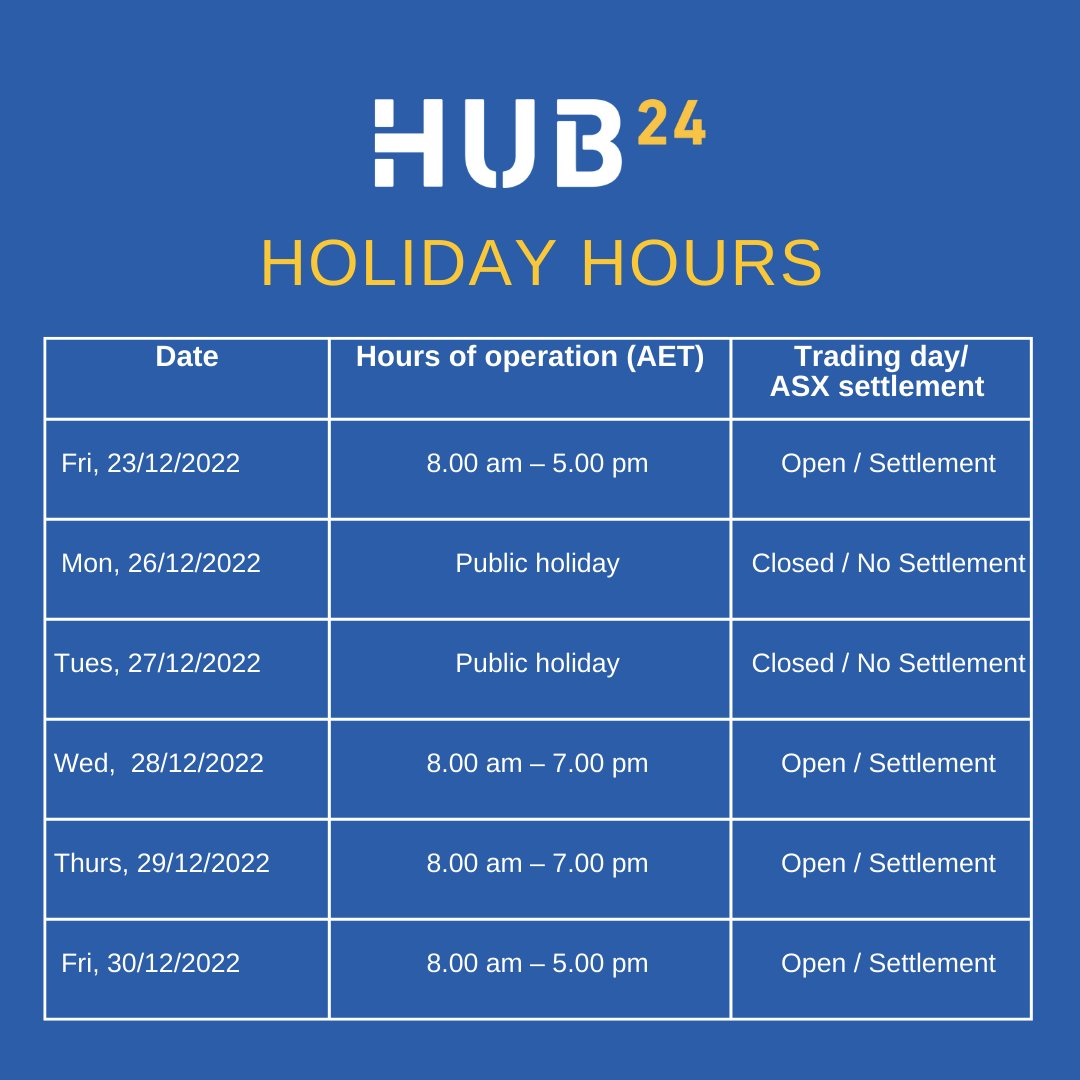 HUB24

HOLIDAY HOURS

| Date | Hours of operation (AET) | Trading day/ ASX settlement |
|---|---|---|
| Fri, 23/12/2022 | 8.00 am – 5.00 pm | Open / Settlement |
| Mon, 26/12/2022 | Public holiday | Closed / No Settlement |
| Tues, 27/12/2022 | Public holiday | Closed / No Settlement |
| Wed,  28/12/2022 | 8.00 am – 7.00 pm | Open / Settlement |
| Thurs, 29/12/2022 | 8.00 am – 7.00 pm | Open / Settlement |
| Fri, 30/12/2022 | 8.00 am – 5.00 pm | Open / Settlement |